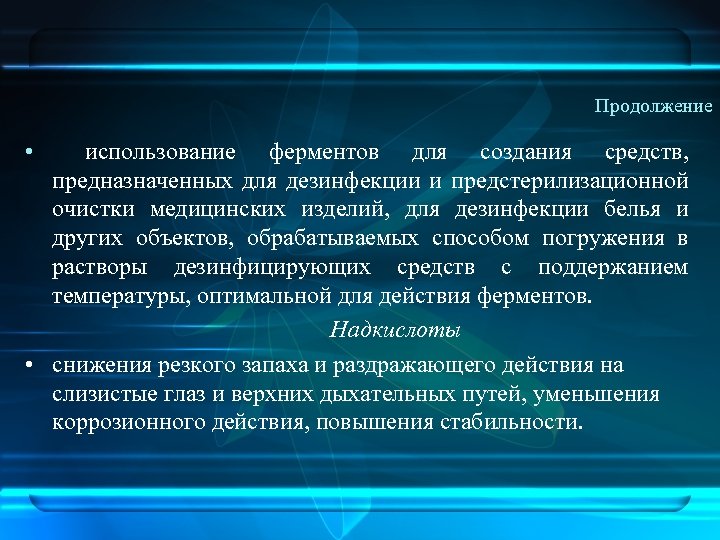 Продолжение

• использование ферментов для создания средств, предназначенных для дезинфекции и предстерилизационной очистки медицинских изделий, для дезинфекции белья и других объектов, обрабатываемых способом погружения в растворы дезинфицирующих средств с поддержанием температуры, оптимальной для действия ферментов.

Надкислоты

• снижения резкого запаха и раздражающего действия на слизистые глаз и верхних дыхательных путей, уменьшения коррозионного действия, повышения стабильности.